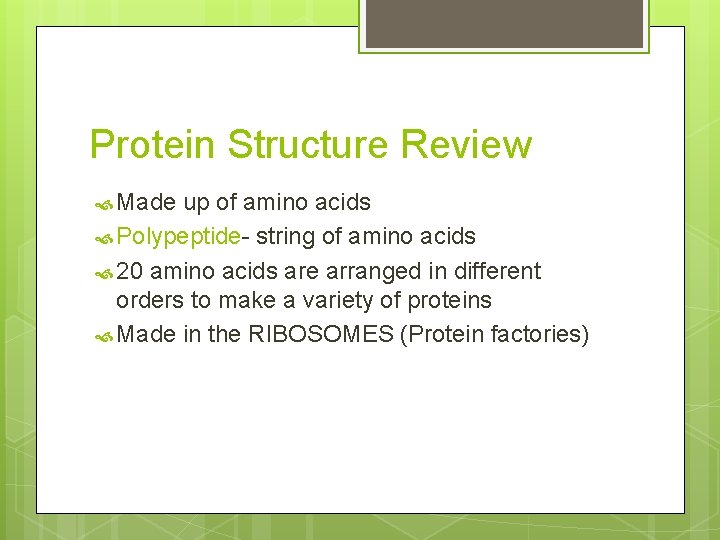 Protein Structure Review

Made up of amino acids

Polypeptide- string of amino acids

20 amino acids are arranged in different orders to make a variety of proteins

Made in the RIBOSOMES (Protein factories)